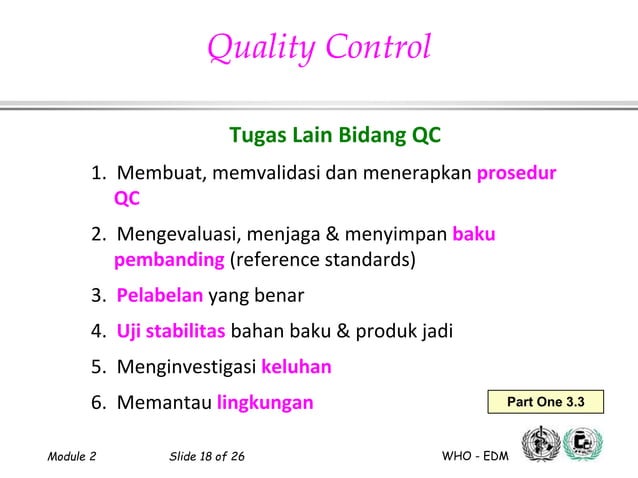 Quality Control

Tugas Lain Bidang QC

1. Membuat, memvalidasi dan menerapkan prosedur QC

2. Mengevaluasi, menjaga & menyimpan baku pembanding (reference standards)

3. Pelabelan yang benar

4. Uji stabilitas bahan baku & produk jadi

5. Menginvestigasi keluhan

6. Memantau lingkungan

Part One 3.3

Module 2 Slide 18 of 26 WHO - EDM